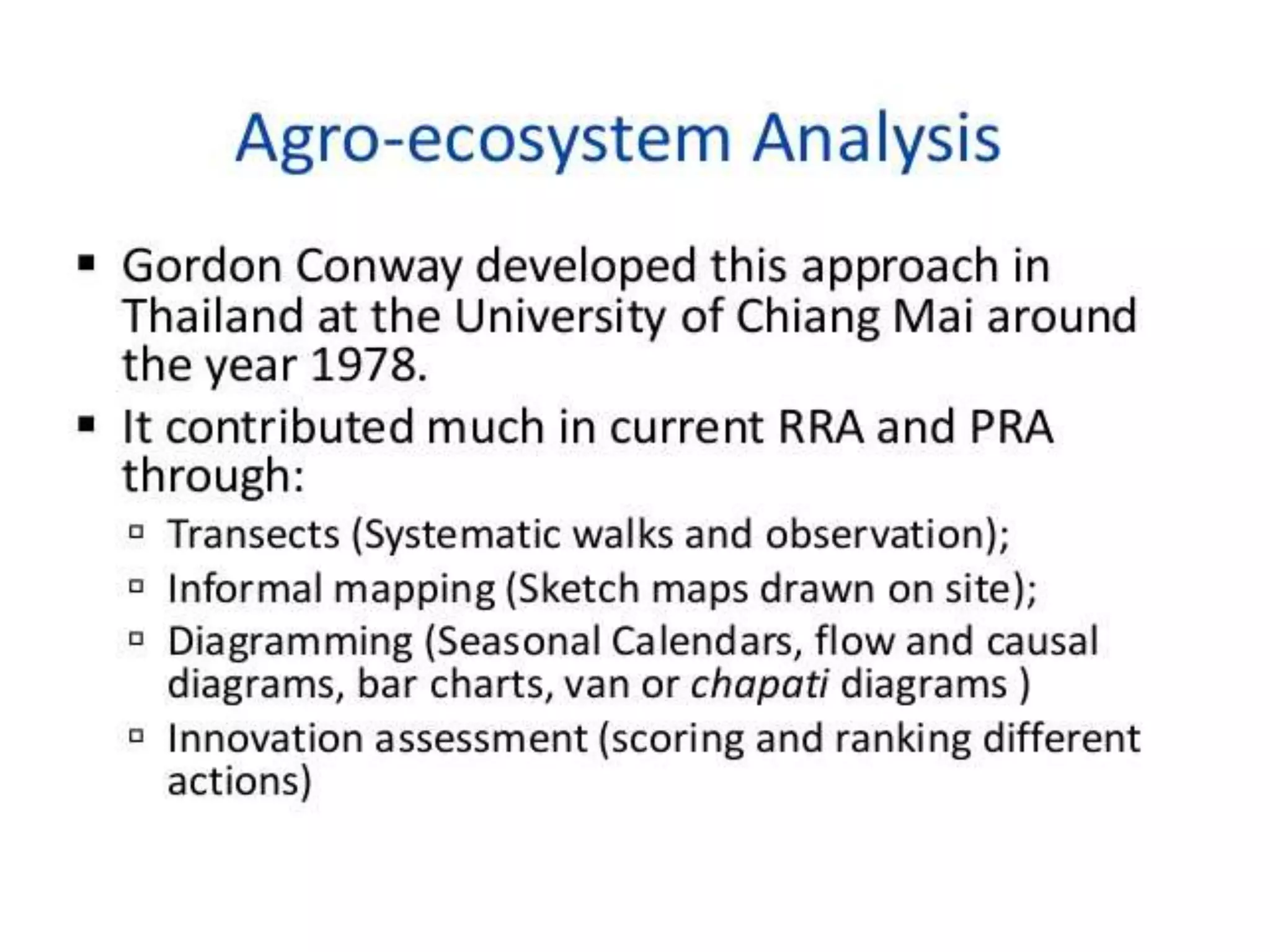 Agro-ecosystem Analysis

▪ Gordon Conway developed this approach in Thailand at the University of Chiang Mai around the year 1978.
▪ It contributed much in current RRA and PRA through:
 ▫ Transects (Systematic walks and observation);
 ▫ Informal mapping (Sketch maps drawn on site);
 ▫ Diagramming (Seasonal Calendars, flow and causal diagrams, bar charts, van or chapati diagrams )
 ▫ Innovation assessment (scoring and ranking different actions)